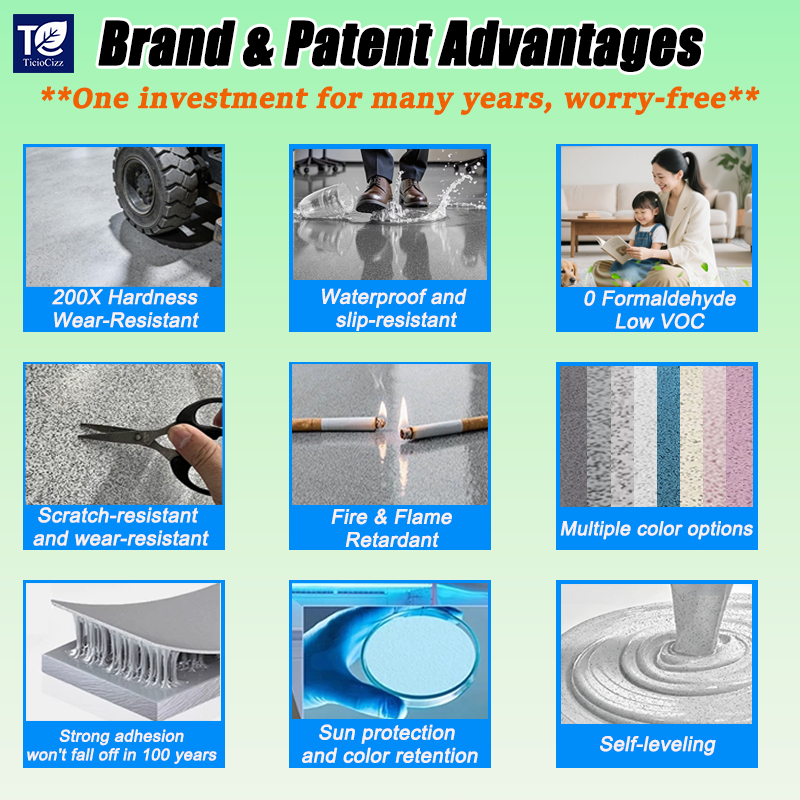 TC
TicioCizz

Brand & Patent Advantages

**One investment for many years, worry-free**

200X Hardness Wear-Resistant

Waterproof and slip-resistant

0 Formaldehyde Low VOC

Scratch-resistant and wear-resistant

Fire & Flame Retardant

Multiple color options

Strong adhesion won't fall off in 100 years

Sun protection and color retention

Self-leveling